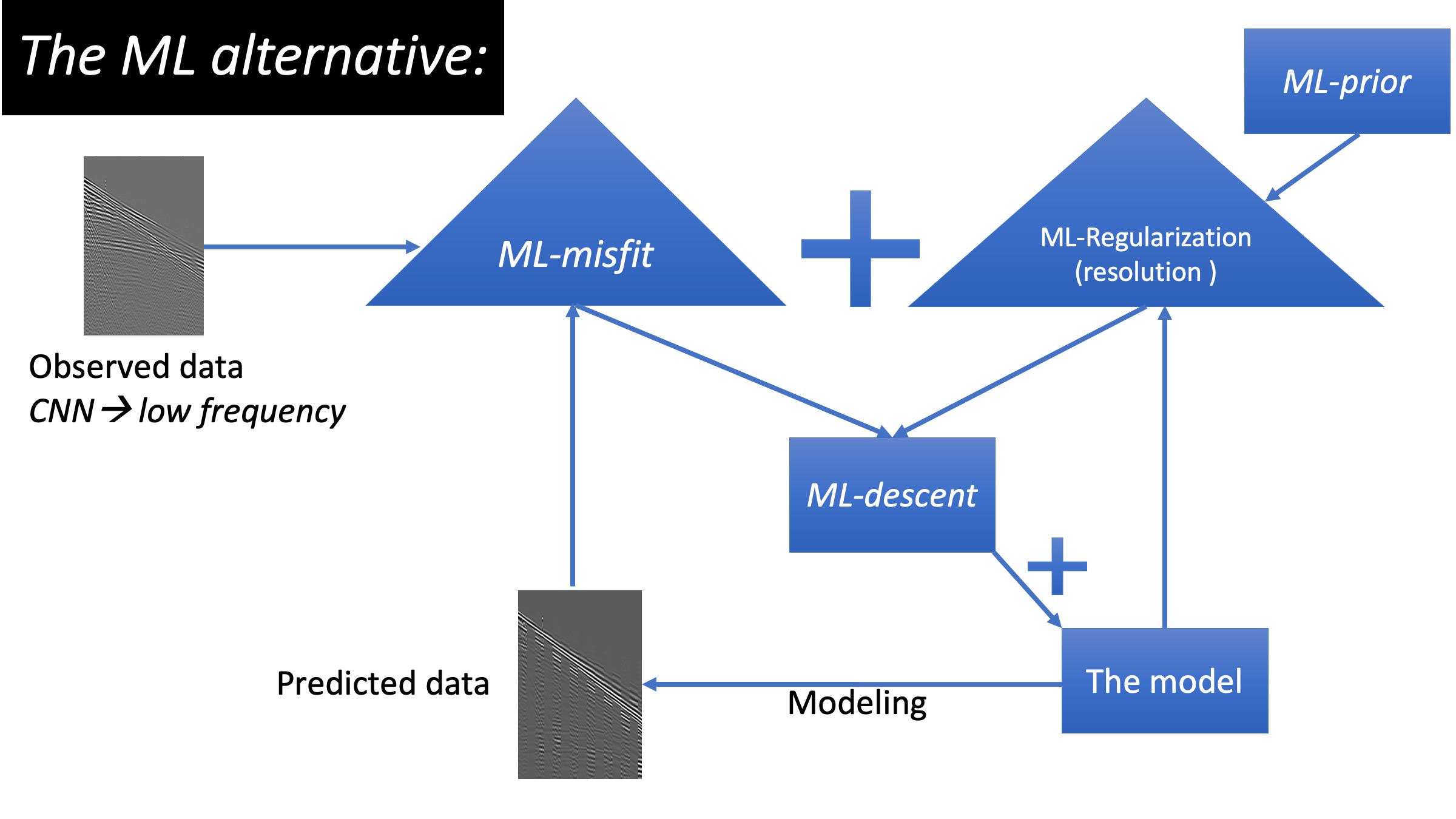 The ML alternative:

ML-prior

ML-misfit

+

ML-Regularization (resolution )

Observed data
CNN → low frequency

ML-descent

+

Predicted data

Modeling

The model